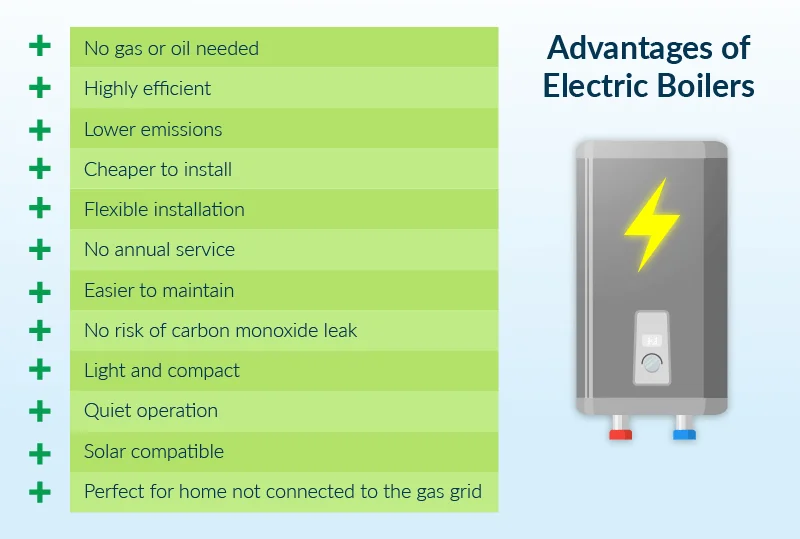 Advantages of Electric Boilers

+ No gas or oil needed
+ Highly efficient
+ Lower emissions
+ Cheaper to install
+ Flexible installation
+ No annual service
+ Easier to maintain
+ No risk of carbon monoxide leak
+ Light and compact
+ Quiet operation
+ Solar compatible
+ Perfect for home not connected to the gas grid